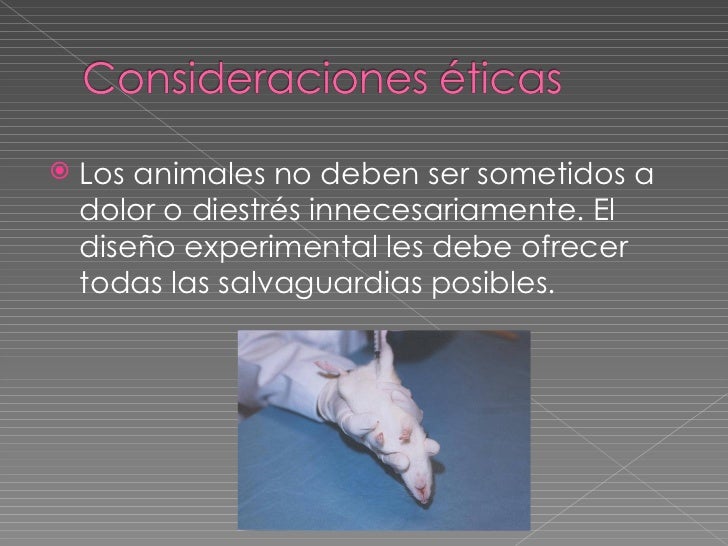 Consideraciones éticas

Los animales no deben ser sometidos a dolor o diestrés innecesariamente. El diseño experimental les debe ofrecer todas las salvaguardias posibles.